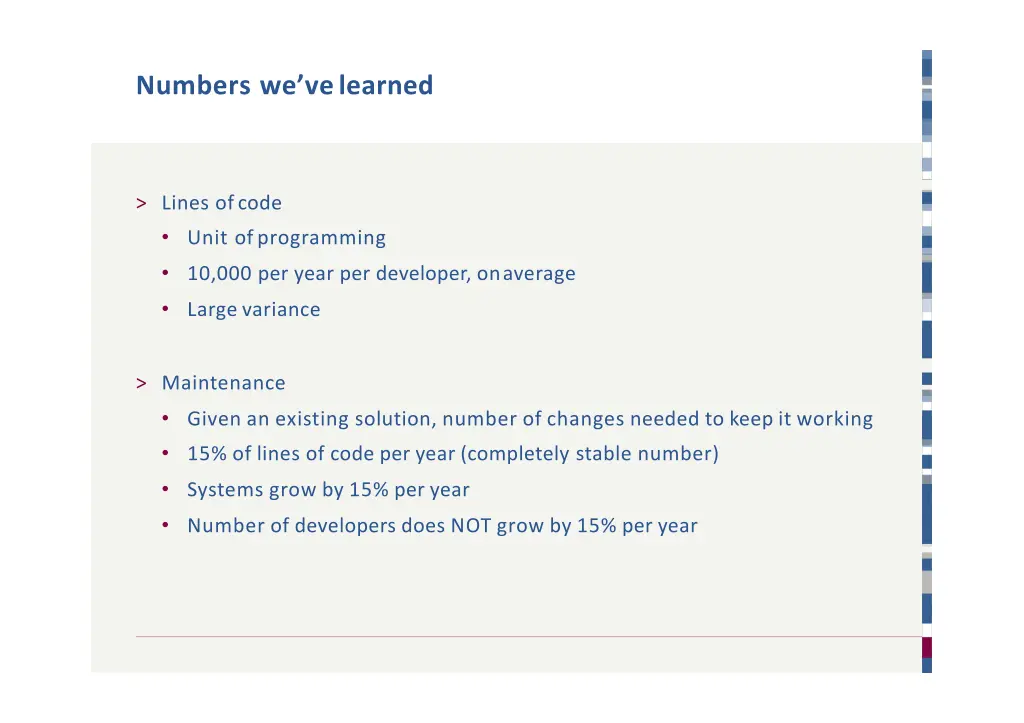 Numbers we've learned

> Lines of code

• Unit of programming
• 10,000 per year per developer, on average
• Large variance

> Maintenance

• Given an existing solution, number of changes needed to keep it working
• 15% of lines of code per year (completely stable number)
• Systems grow by 15% per year
• Number of developers does NOT grow by 15% per year